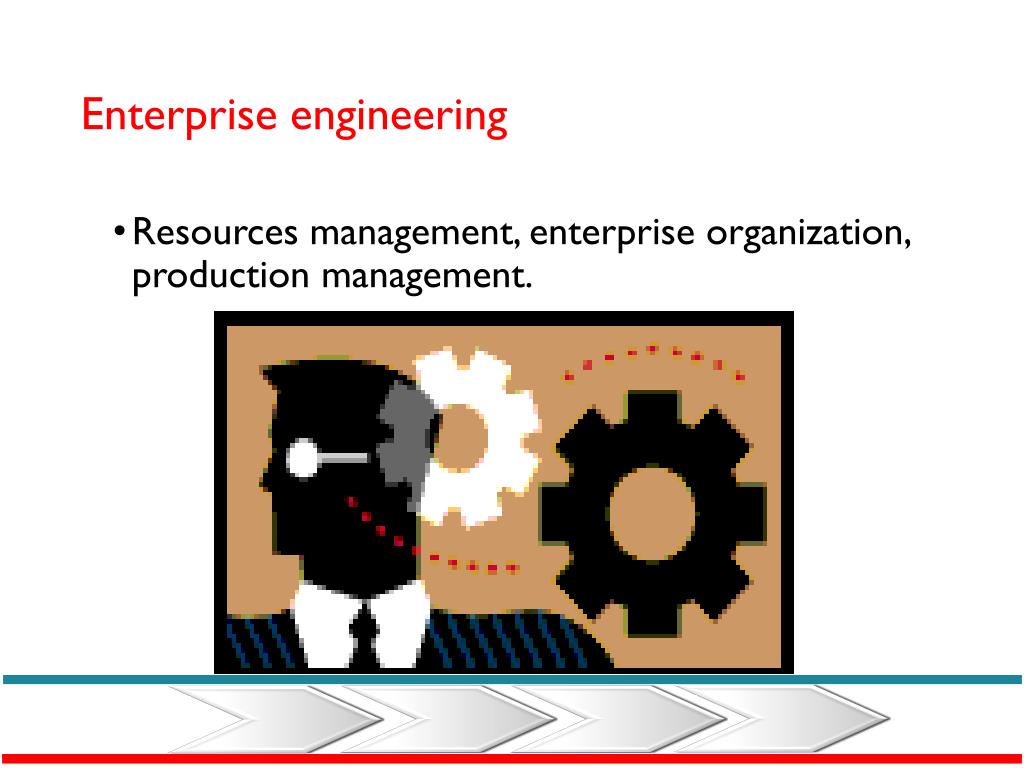 Enterprise engineering

• Resources management, enterprise organization, production management.